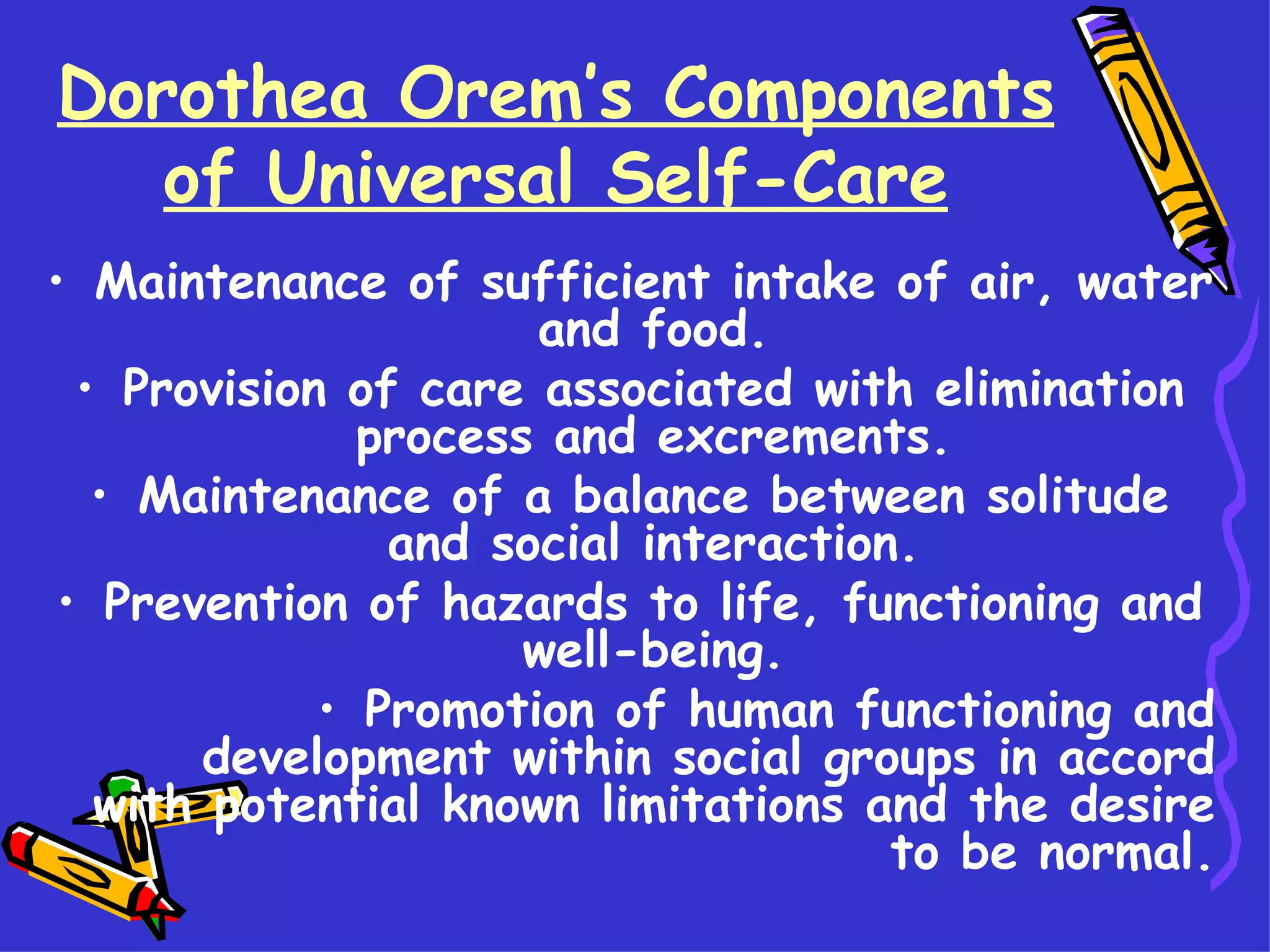 Dorothea Orem's Components of Universal Self-Care

• Maintenance of sufficient intake of air, water and food.

• Provision of care associated with elimination process and excrements.

• Maintenance of a balance between solitude and social interaction.

• Prevention of hazards to life, functioning and well-being.

• Promotion of human functioning and development within social groups in accord with potential known limitations and the desire to be normal.